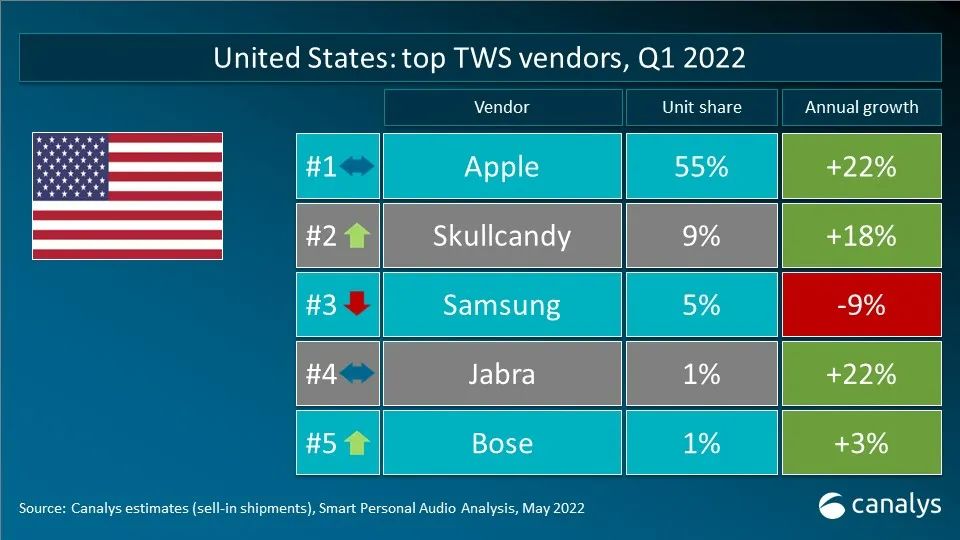 United States: top TWS vendors, Q1 2022

| | Vendor | Unit share | Annual growth |
|---|---|---|---|
| #1 | Apple | 55% | +22% |
| #2 | Skullcandy | 9% | +18% |
| #3 | Samsung | 5% | -9% |
| #4 | Jabra | 1% | +22% |
| #5 | Bose | 1% | +3% |

Source: Canalys estimates (sell-in shipments), Smart Personal Audio Analysis, May 2022

canalys